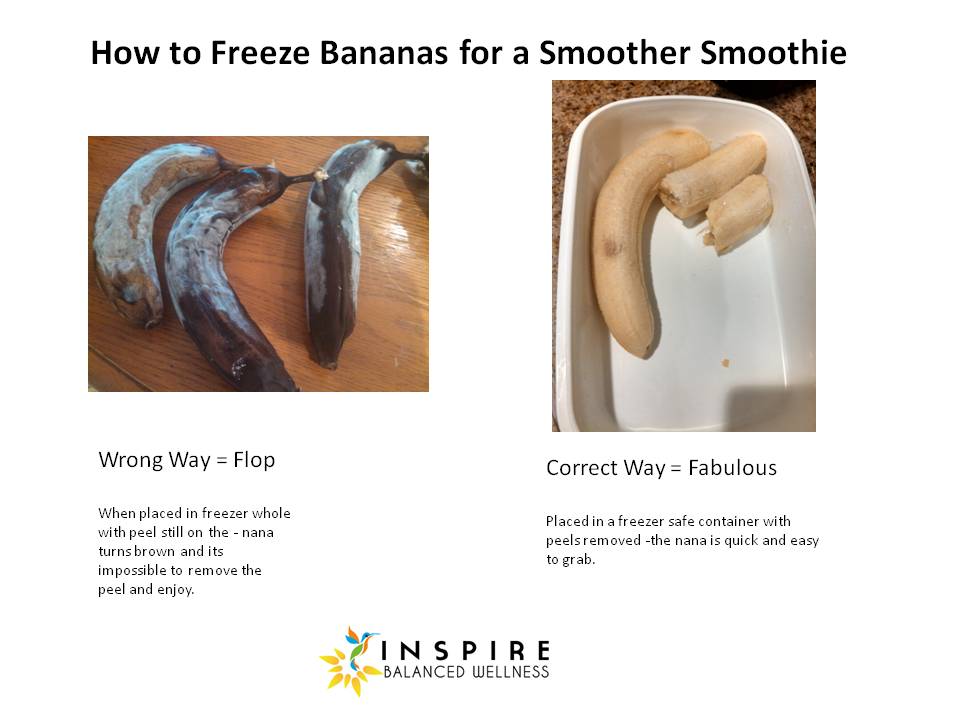 How to Freeze Bananas for a Smoother Smoothie

Wrong Way = Flop

When placed in freezer whole with peel still on the - nana turns brown and its impossible to remove the peel and enjoy.

Correct Way = Fabulous

Placed in a freezer safe container with peels removed -the nana is quick and easy to grab.

INSPIRE
BALANCED WELLNESS